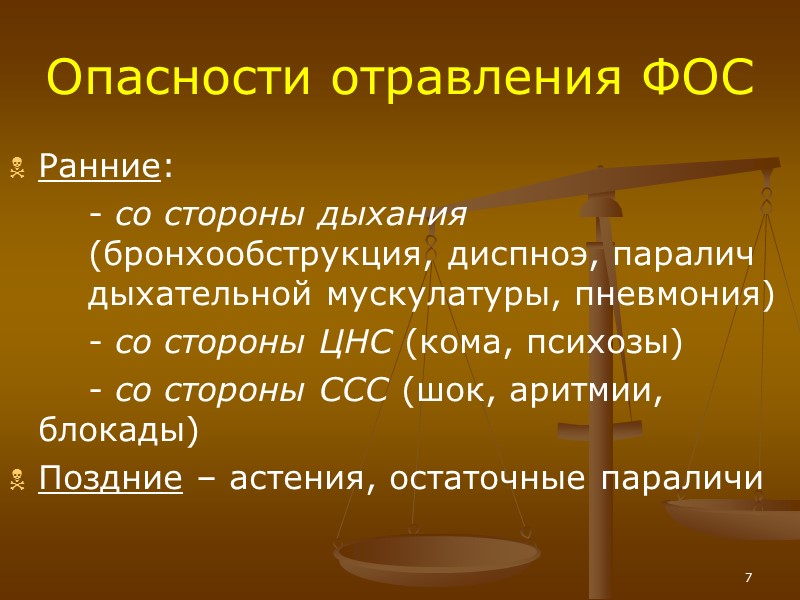 Опасности отравления ФОС

Ранние:

- со стороны дыхания (бронхообструкция, диспноэ, паралич дыхательной мускулатуры, пневмония)

- со стороны ЦНС (кома, психозы)

- со стороны ССС (шок, аритмии, блокады)

Поздние – астения, остаточные параличи

7